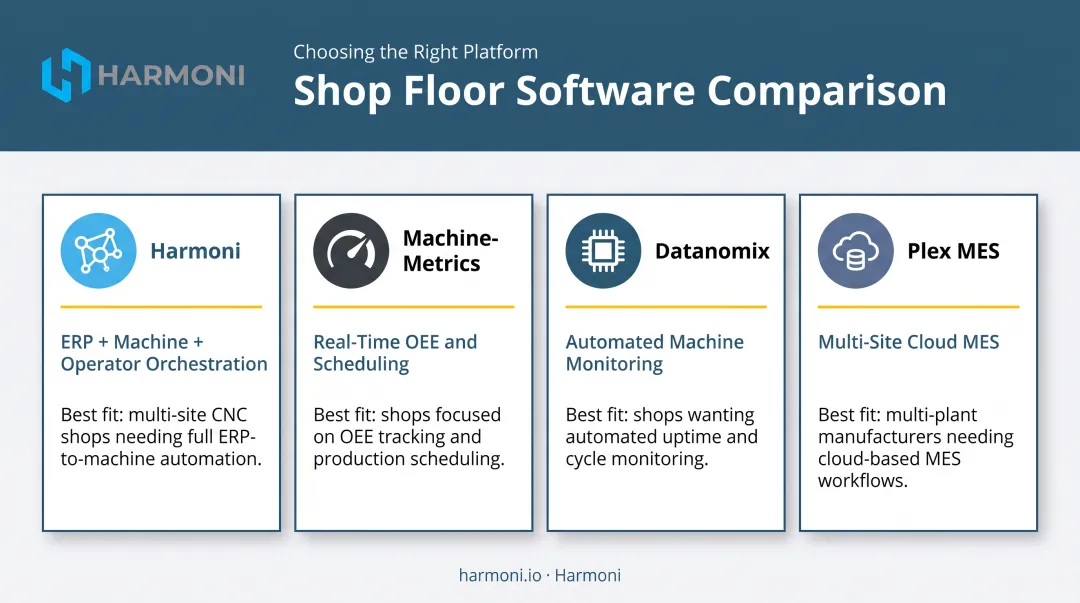 HARMONI

Choosing the Right Platform

Shop Floor Software Comparison

Harmoni

ERP + Machine + Operator Orchestration

Best fit: multi-site CNC shops needing full ERP-to-machine automation.

Machine-Metrics

Real-Time OEE and Scheduling

Best fit: shops focused on OEE tracking and production scheduling.

Datanomix

Automated Machine Monitoring

Best fit: shops wanting automated uptime and cycle monitoring.

Plex MES

Multi-Site Cloud MES

Best fit: multi-plant manufacturers needing cloud-based MES workflows.

harmoni.io · Harmoni